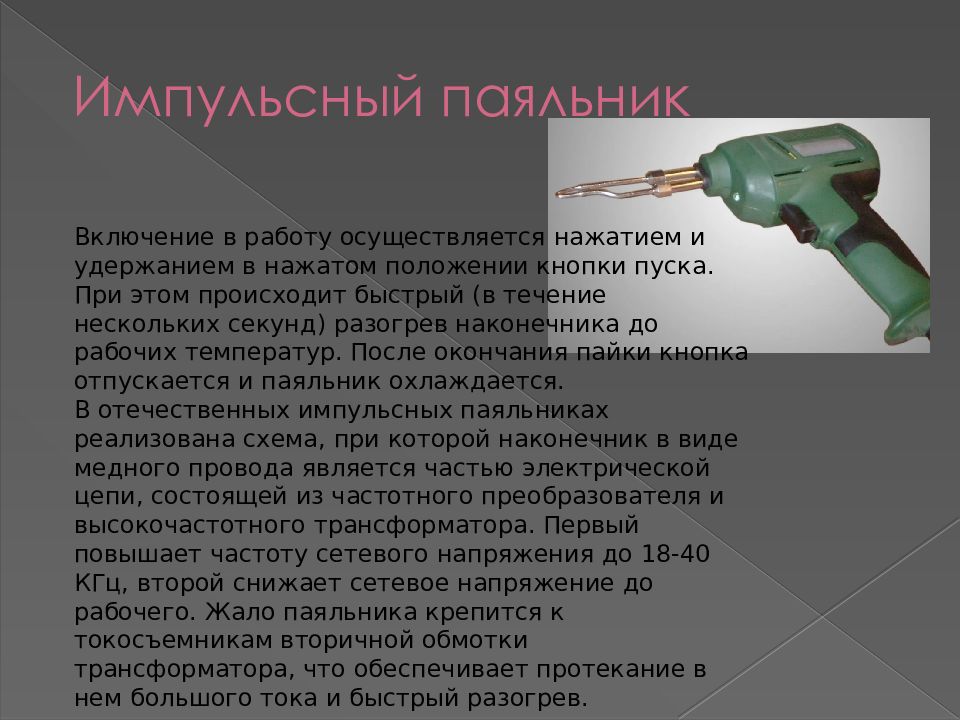 Импульсный паяльник

Включение в работу осуществляется нажатием и удержанием в нажатом положении кнопки пуска. При этом происходит быстрый (в течение нескольких секунд) разогрев наконечника до рабочих температур. После окончания пайки кнопка отпускается и паяльник охлаждается.
В отечественных импульсных паяльниках реализована схема, при которой наконечник в виде медного провода является частью электрической цепи, состоящей из частотного преобразователя и высокочастотного трансформатора. Первый повышает частоту сетевого напряжения до 18-40 КГц, второй снижает сетевое напряжение до рабочего. Жало паяльника крепится к токосъемникам вторичной обмотки трансформатора, что обеспечивает протекание в нем большого тока и быстрый разогрев.